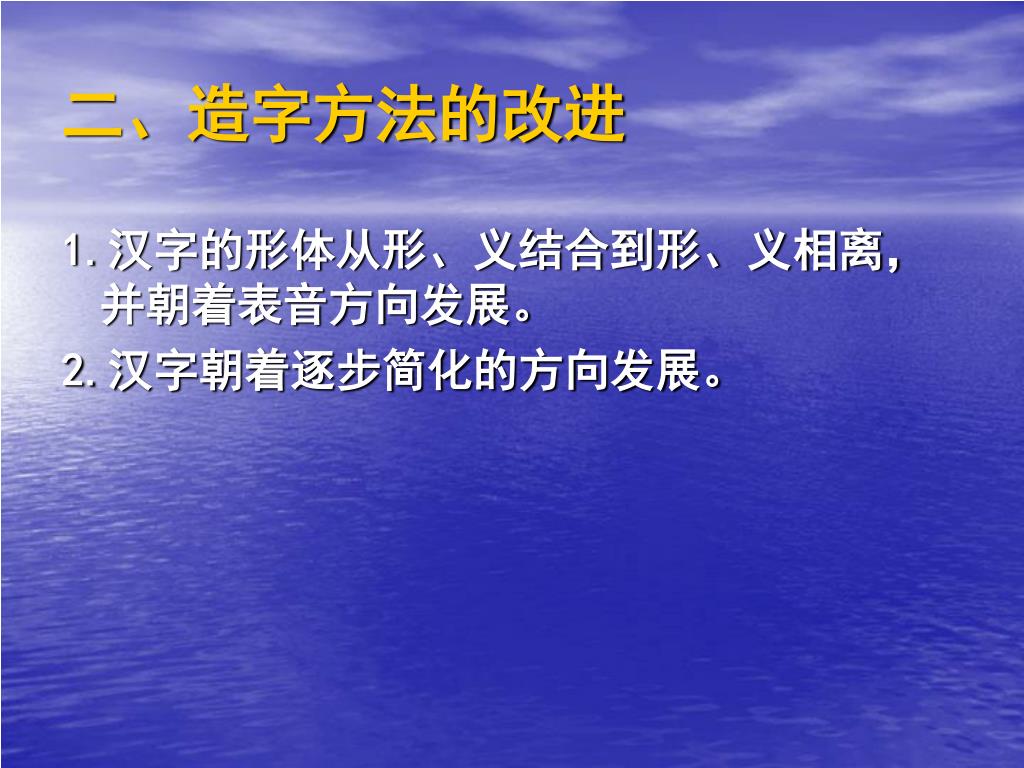 二、造字方法的改进

1. 汉字的形体从形、义结合到形、义相离，并朝着表音方向发展。

2. 汉字朝着逐步简化的方向发展。